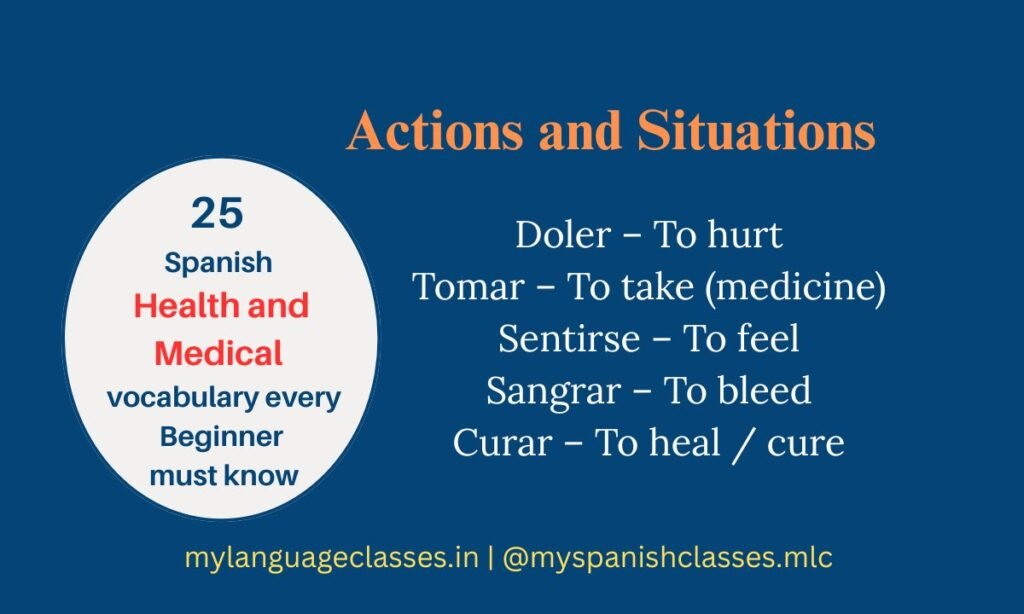 Actions and Situations

25
Spanish
Health and Medical
vocabulary every Beginner must know

Doler – To hurt
Tomar – To take (medicine)
Sentirse – To feel
Sangrar – To bleed
Curar – To heal / cure

mylanguageclasses.in | @myspanishclasses.mlc